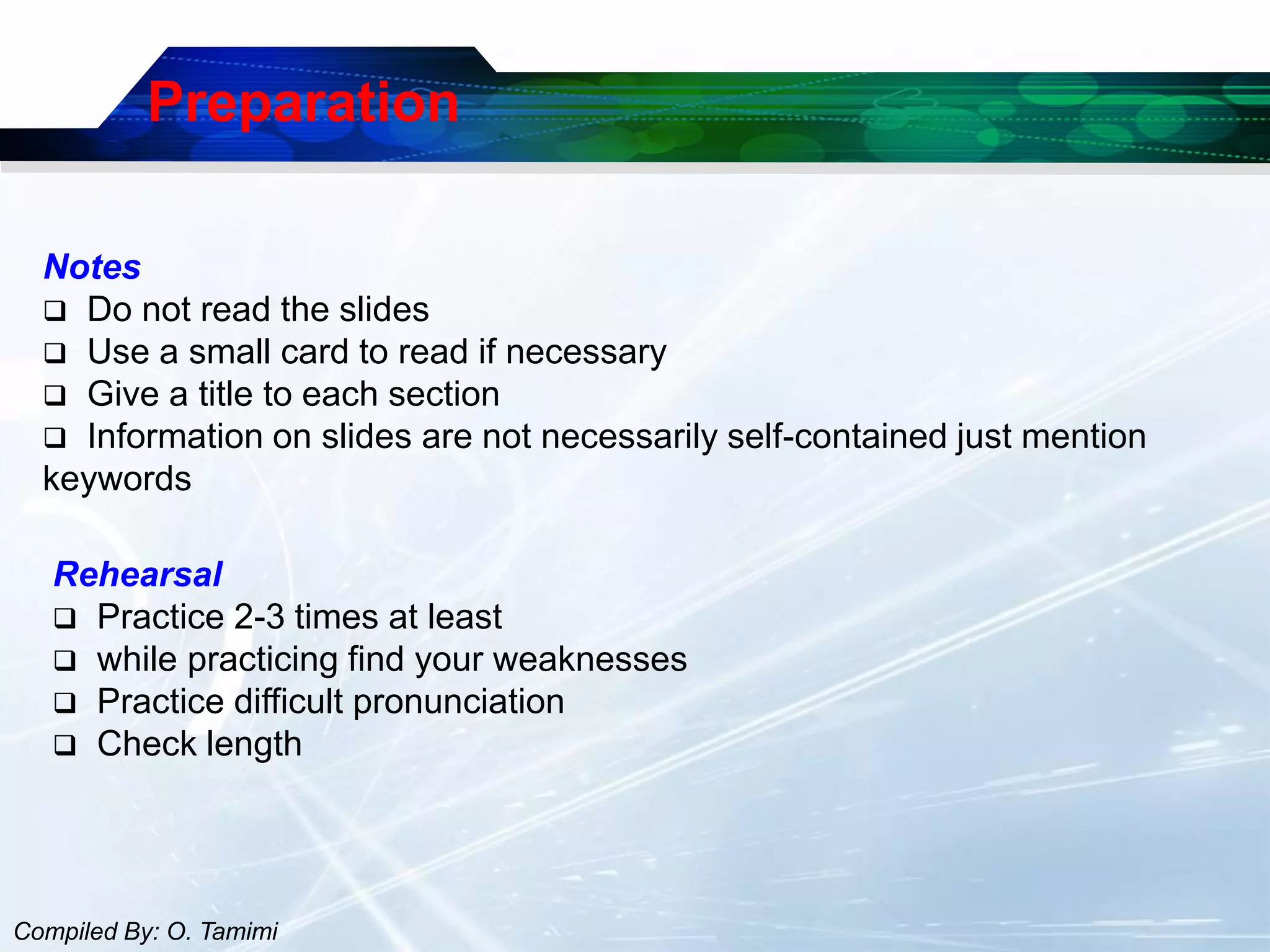 Preparation

Notes
❑ Do not read the slides
❑ Use a small card to read if necessary
❑ Give a title to each section
❑ Information on slides are not necessarily self-contained just mention keywords

Rehearsal
❑ Practice 2-3 times at least
❑ while practicing find your weaknesses
❑ Practice difficult pronunciation
❑ Check length

Compiled By: O. Tamimi